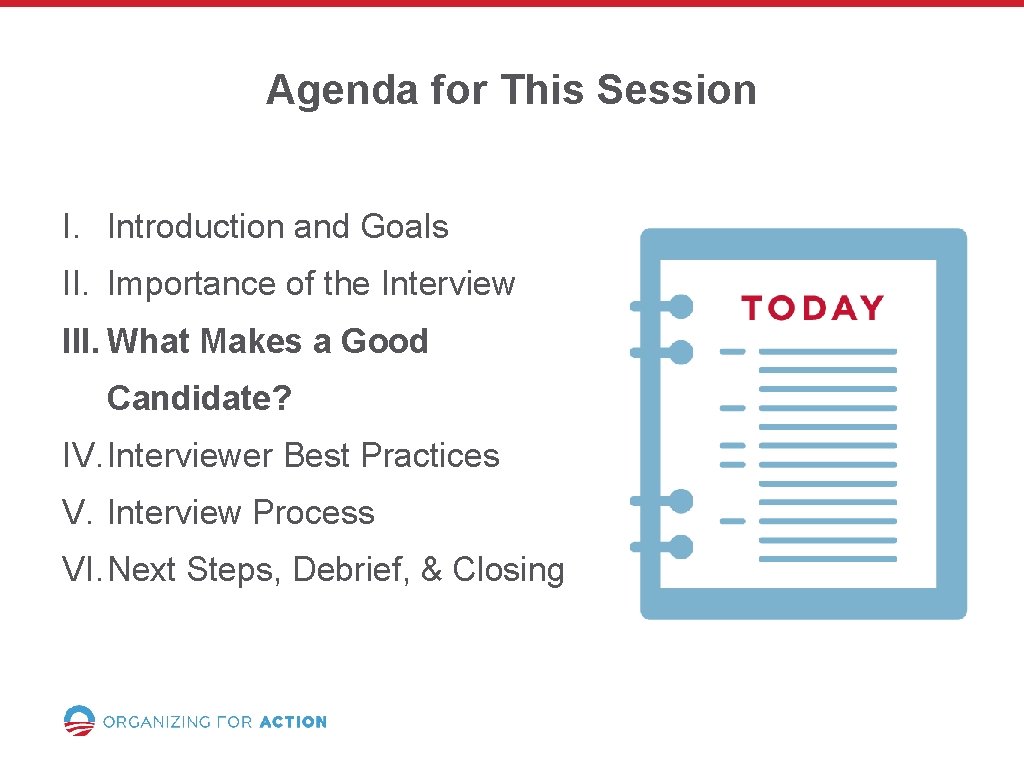 Agenda for This Session

I. Introduction and Goals
II. Importance of the Interview
III. What Makes a Good Candidate?
IV. Interviewer Best Practices
V. Interview Process
VI. Next Steps, Debrief, & Closing

TODAY

ORGANIZING FOR ACTION